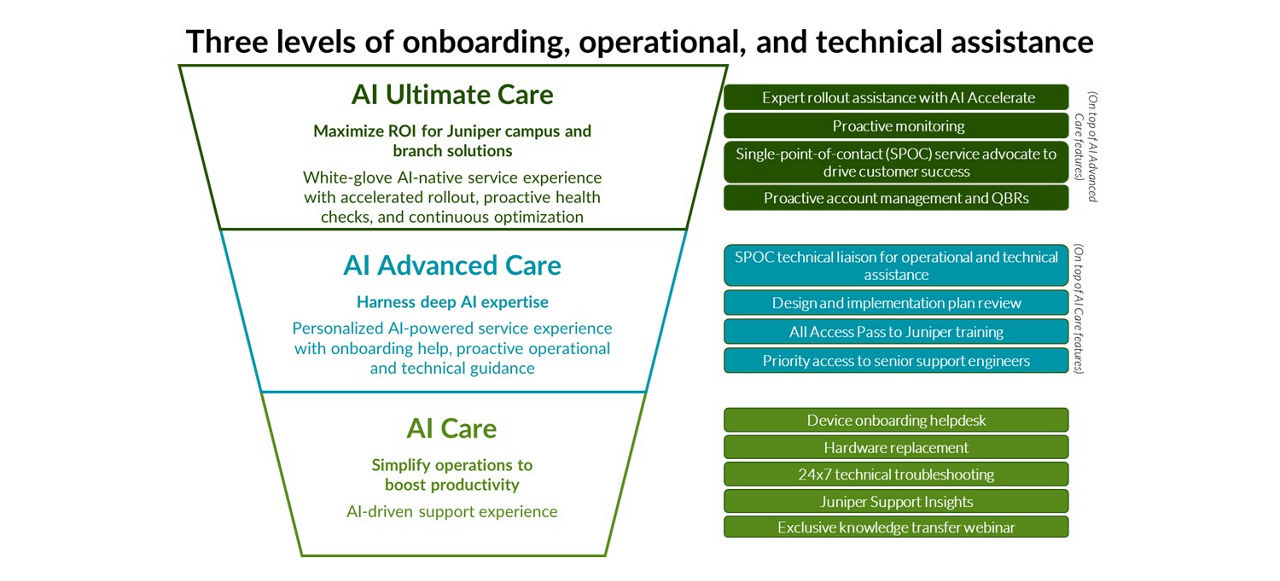 Three levels of onboarding, operational, and technical assistance

AI Ultimate Care

Maximize ROI for Juniper campus and branch solutions

White-glove AI-native service experience with accelerated rollout, proactive health checks, and continuous optimization

Expert rollout assistance with AI Accelerate

Proactive monitoring

Single-point-of-contact (SPOC) service advocate to drive customer success

Proactive account management and QBRs

(On top of AI Advanced Care features)

AI Advanced Care

Harness deep AI expertise

Personalized AI-powered service experience with onboarding help, proactive operational and technical guidance

SPOC technical liaison for operational and technical assistance

Design and implementation plan review

All Access Pass to Juniper training

Priority access to senior support engineers

(On top of AI Care features)

AI Care

Simplify operations to boost productivity

AI-driven support experience

Device onboarding helpdesk

Hardware replacement

24x7 technical troubleshooting

Juniper Support Insights

Exclusive knowledge transfer webinar